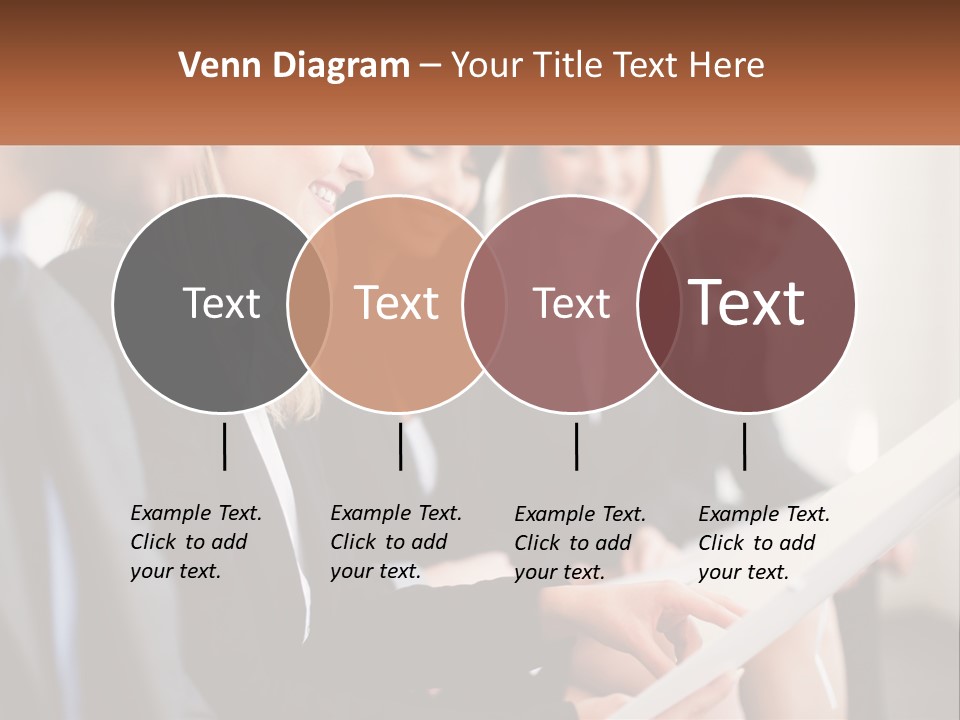 Venn Diagram – Your Title Text Here

Text

Text

Text

Text

Example Text. Click to add your text.

Example Text. Click to add your text.

Example Text. Click to add your text.

Example Text. Click to add your text.